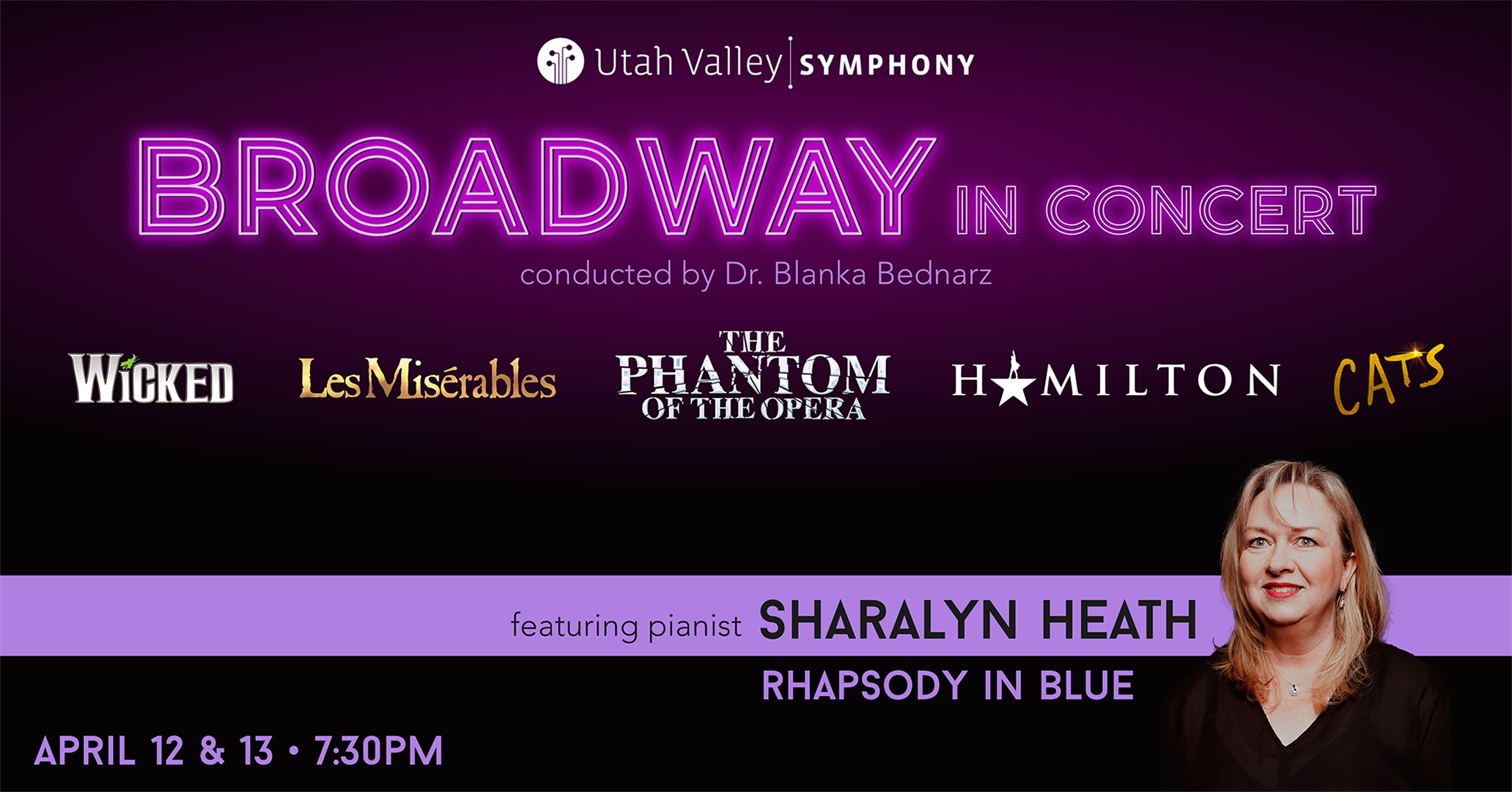 Utah Valley | SYMPHONY

BROADWAY IN CONCERT

conducted by Dr. Blanka Bednarz

WICKED

Les Misérables

THE PHANTOM OF THE OPERA

HAMILTON

CATS

featuring pianist SHARALYN HEATH

RHAPSODY IN BLUE

APRIL 12 & 13 • 7:30PM